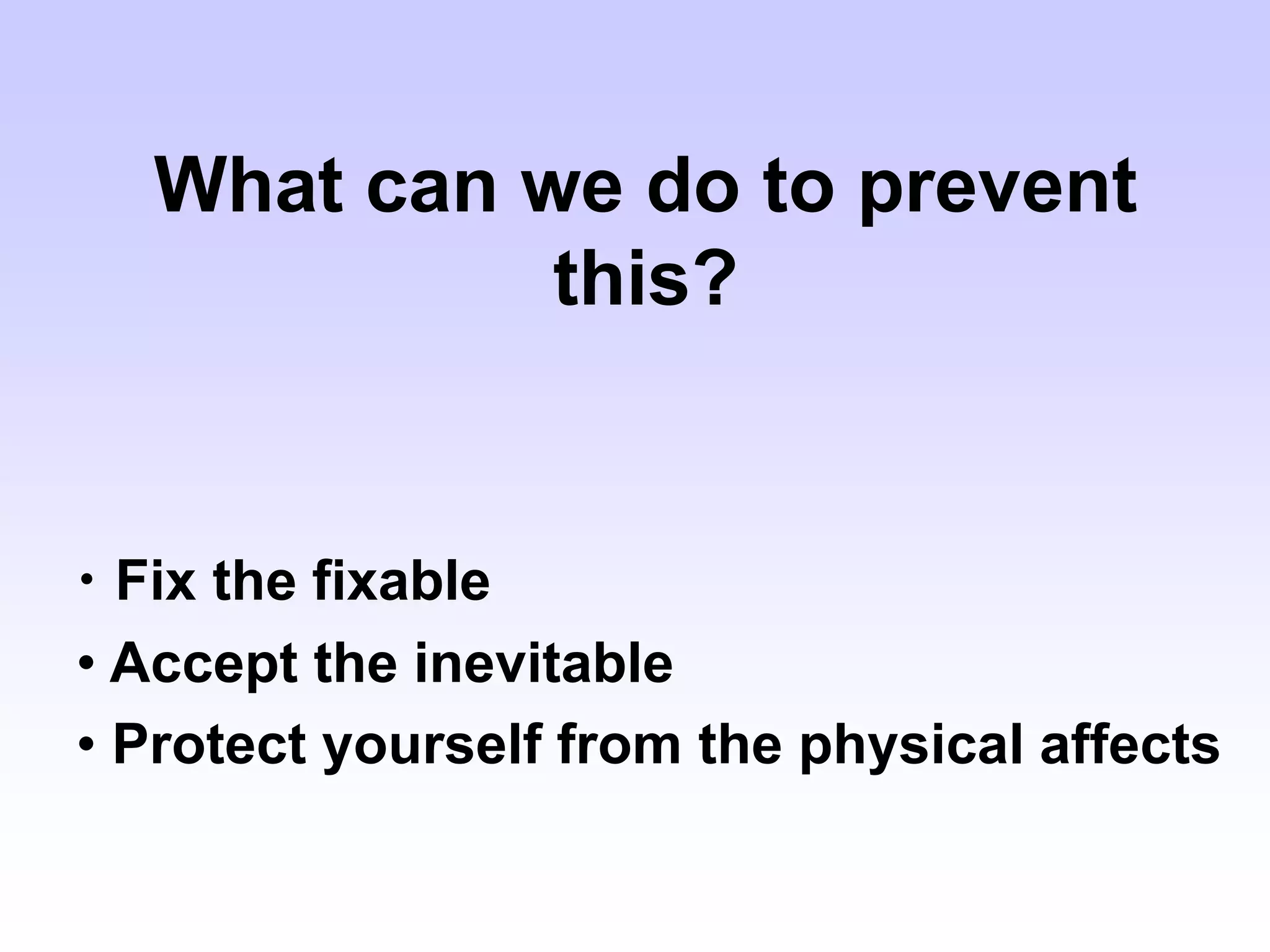 What can we do to prevent this?

• Fix the fixable
• Accept the inevitable
• Protect yourself from the physical affects